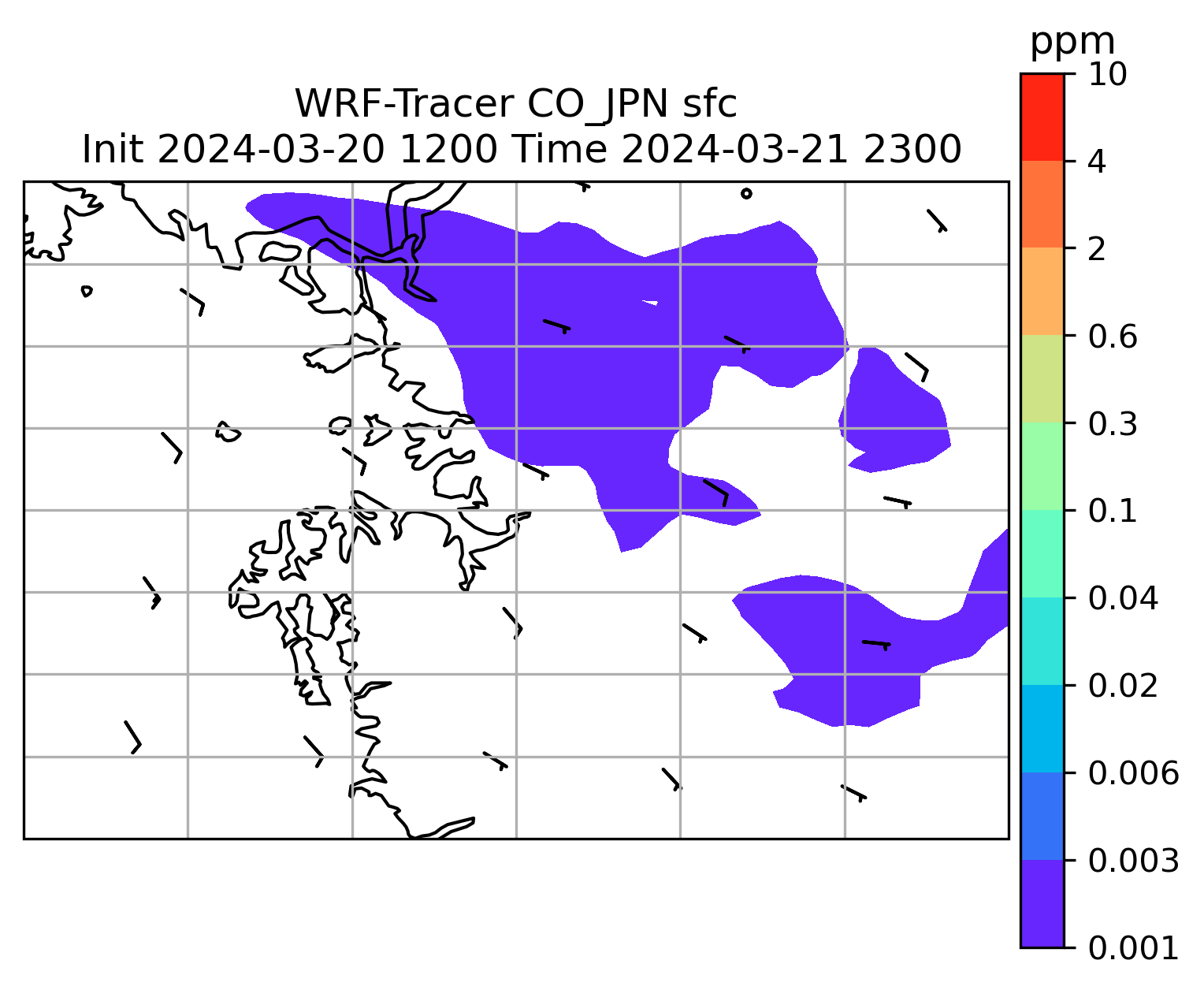 WRF-Tracer CO_JPN sfc
Init 2024-03-20 1200 Time 2024-03-21 2300

ppm
10
4
2
0.6
0.3
0.1
0.04
0.02
0.006
0.003
0.001